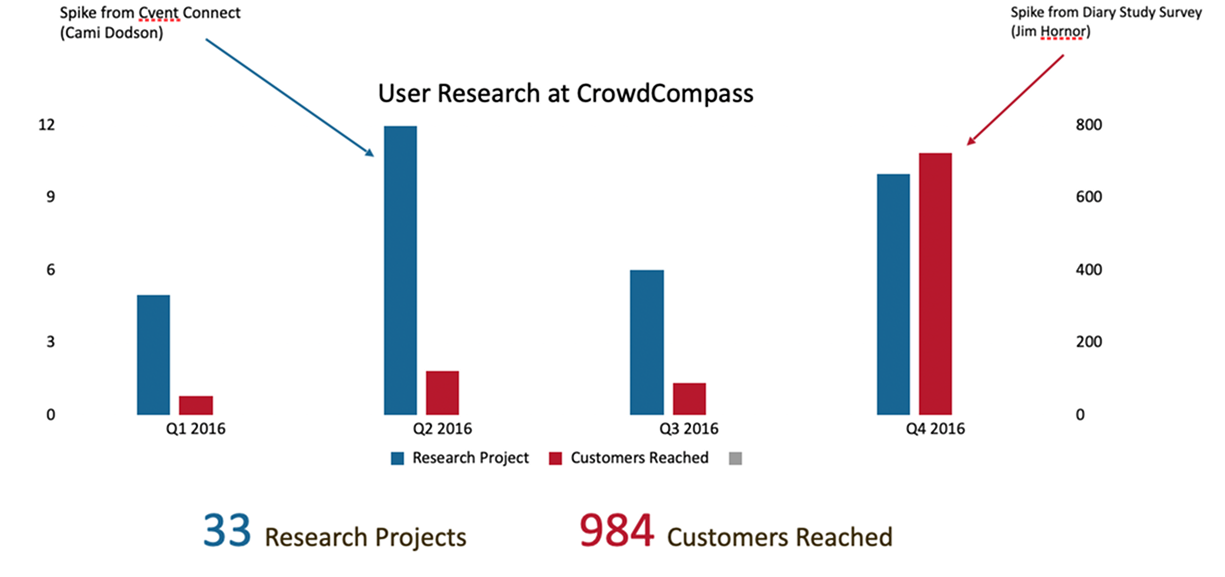 Spike from Cvent Connect
(Cami Dodson)

Spike from Diary Study Survey
(Jim Hornor)

User Research at CrowdCompass

12
9
6
3
0

800
600
400
200
0

Q1 2016
Q2 2016
Q3 2016
Q4 2016

Research Project
Customers Reached

33 Research Projects
984 Customers Reached